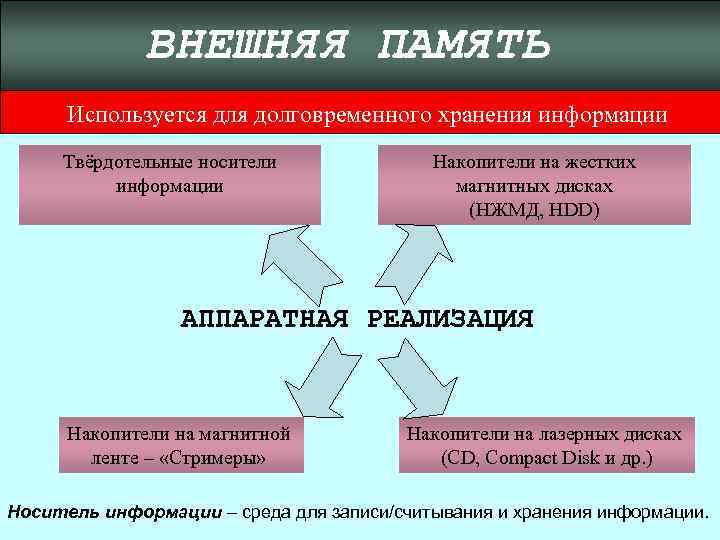 ВНЕШНЯЯ ПАМЯТЬ

Используется для долговременного хранения информации

Твёрдотельные носители информации

Накопители на жестких магнитных дисках (НЖМД, HDD)

АППАРАТНАЯ РЕАЛИЗАЦИЯ

Накопители на магнитной ленте – «Стримеры»

Накопители на лазерных дисках (CD, Compact Disk и др.)

Носитель информации – среда для записи/считывания и хранения информации.